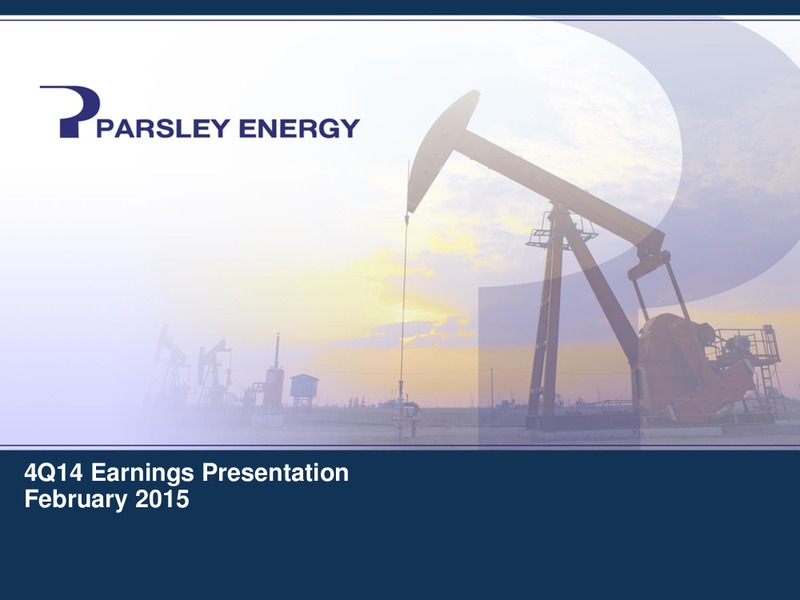 PARSLEY ENERGY

4Q14 Earnings Presentation
February 2015